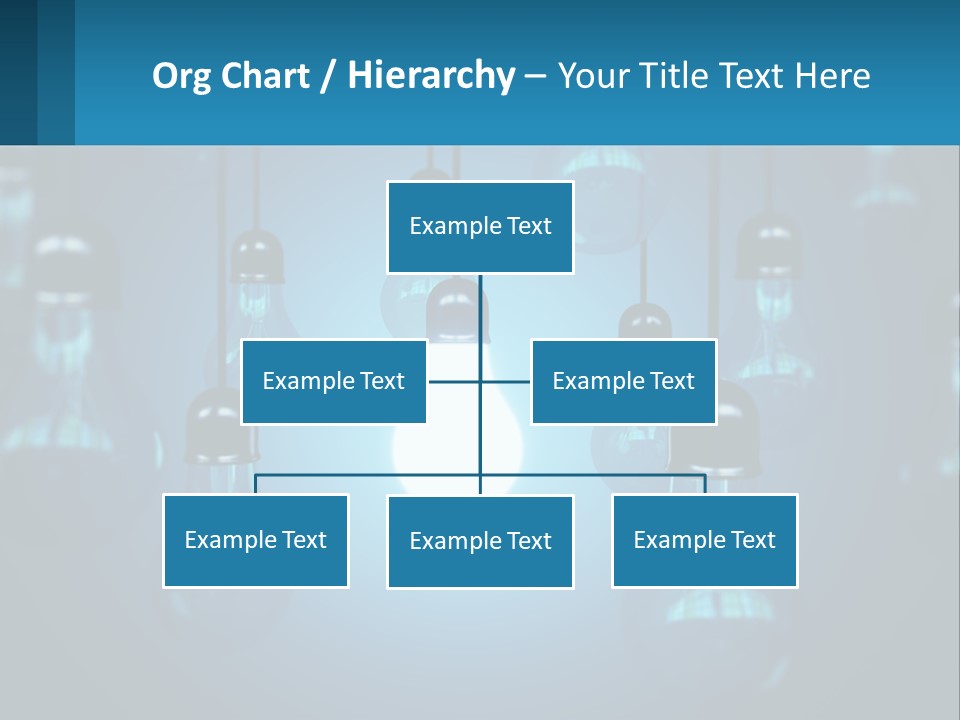 Org Chart / Hierarchy – Your Title Text Here

Example Text

Example Text

Example Text

Example Text

Example Text

Example Text